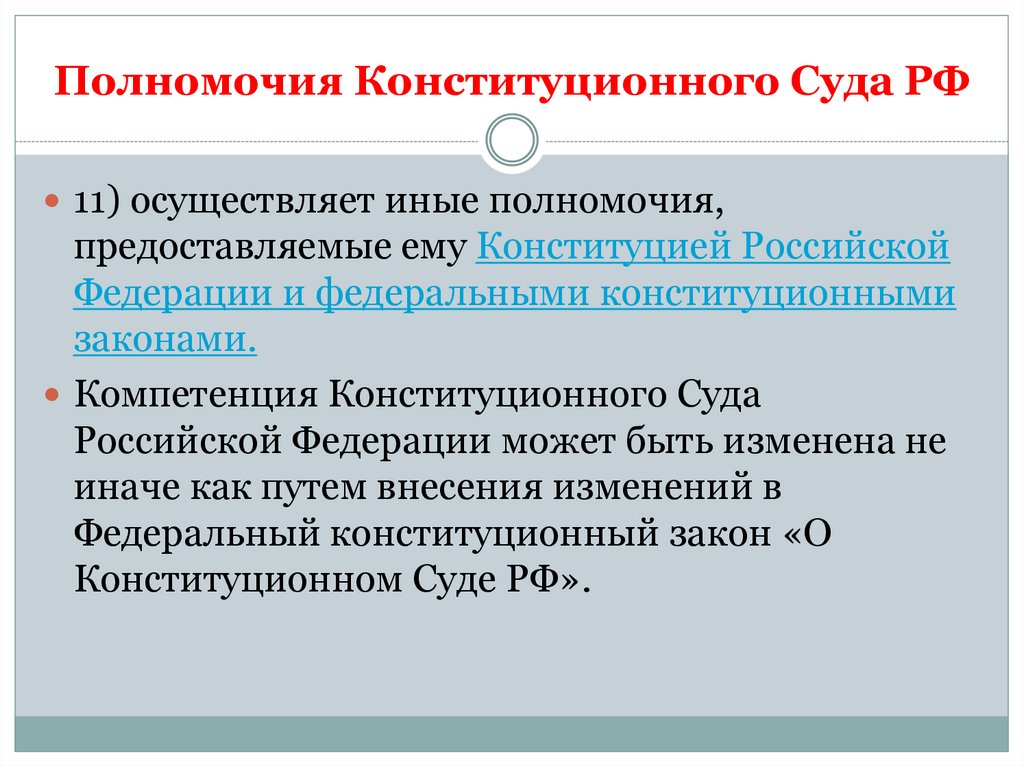 Полномочия Конституционного Суда РФ

11) осуществляет иные полномочия, предоставляемые ему Конституцией Российской Федерации и федеральными конституционными законами.

Компетенция Конституционного Суда Российской Федерации может быть изменена не иначе как путем внесения изменений в Федеральный конституционный закон «О Конституционном Суде РФ».